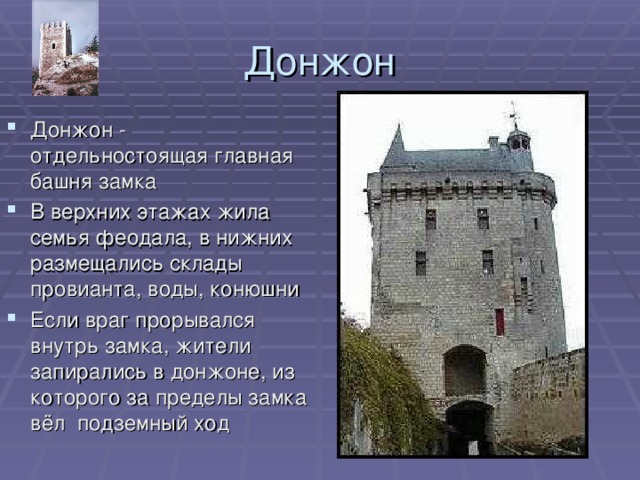 Донжон

Донжон - отдельностоящая главная башня замка

В верхних этажах жила семья феодала, в нижних размещались склады провианта, воды, конюшни

Если враг прорывался внутрь замка, жители запирались в донжоне, из которого за пределы замка вёл подземный ход